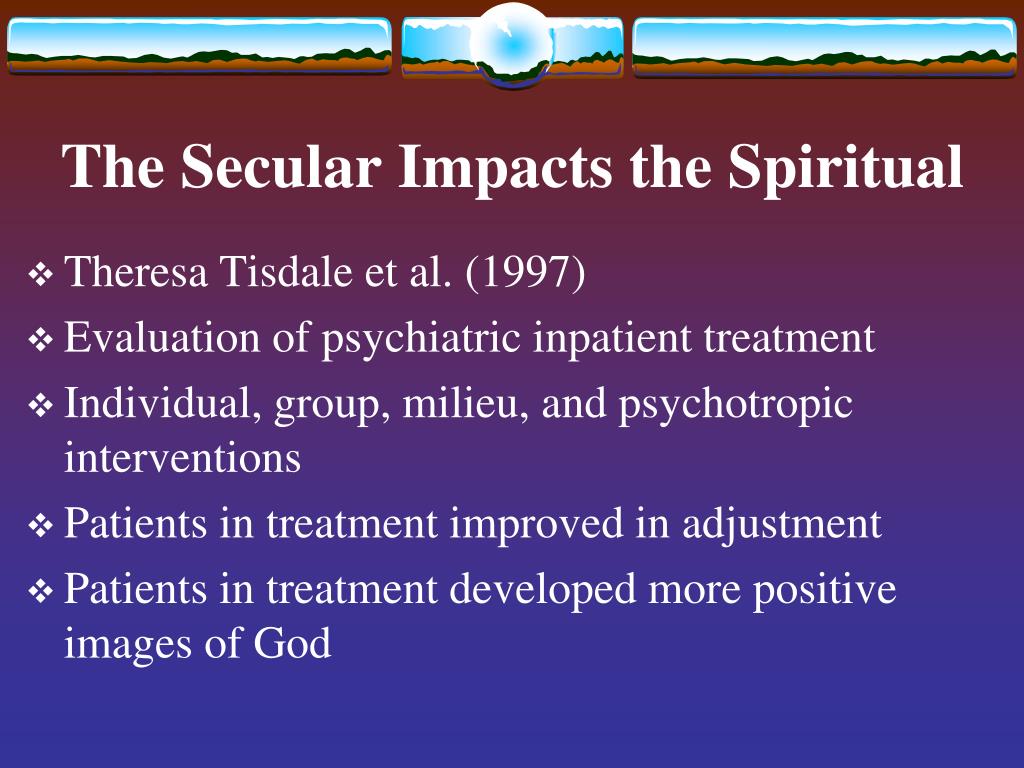 The Secular Impacts the Spiritual

❖ Theresa Tisdale et al. (1997)

❖ Evaluation of psychiatric inpatient treatment

❖ Individual, group, milieu, and psychotropic interventions

❖ Patients in treatment improved in adjustment

❖ Patients in treatment developed more positive images of God